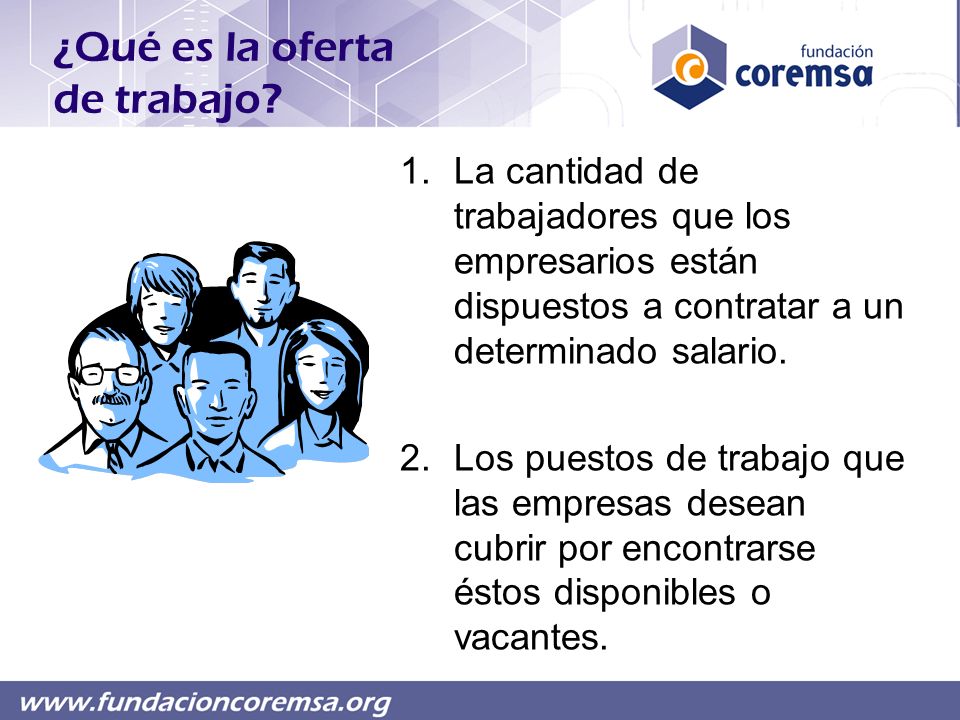 ¿Qué es la oferta de trabajo?

fundación
coremsa

1. La cantidad de trabajadores que los empresarios están dispuestos a contratar a un determinado salario.

2. Los puestos de trabajo que las empresas desean cubrir por encontrarse éstos disponibles o vacantes.

www.fundacioncoremsa.org